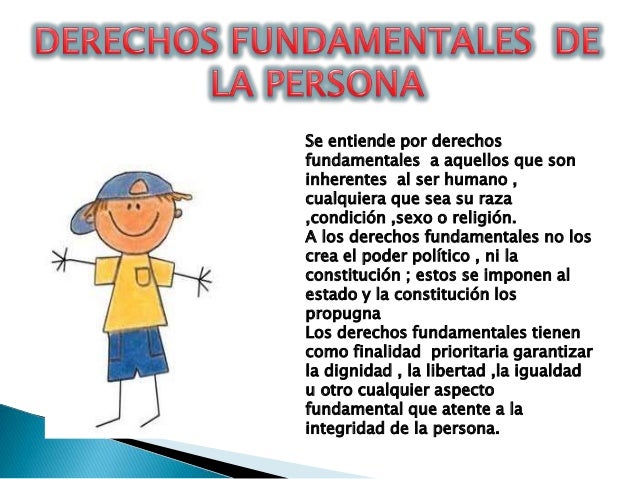 DERECHOS FUNDAMENTALES DE LA PERSONA

Se entiende por derechos fundamentales a aquellos que son inherentes al ser humano , cualquiera que sea su raza ,condición ,sexo o religión.
A los derechos fundamentales no los crea el poder político , ni la constitución ; estos se imponen al estado y la constitución los propugna
Los derechos fundamentales tienen como finalidad prioritaria garantizar la dignidad , la libertad ,la igualdad u otro cualquier aspecto fundamental que atente a la integridad de la persona.